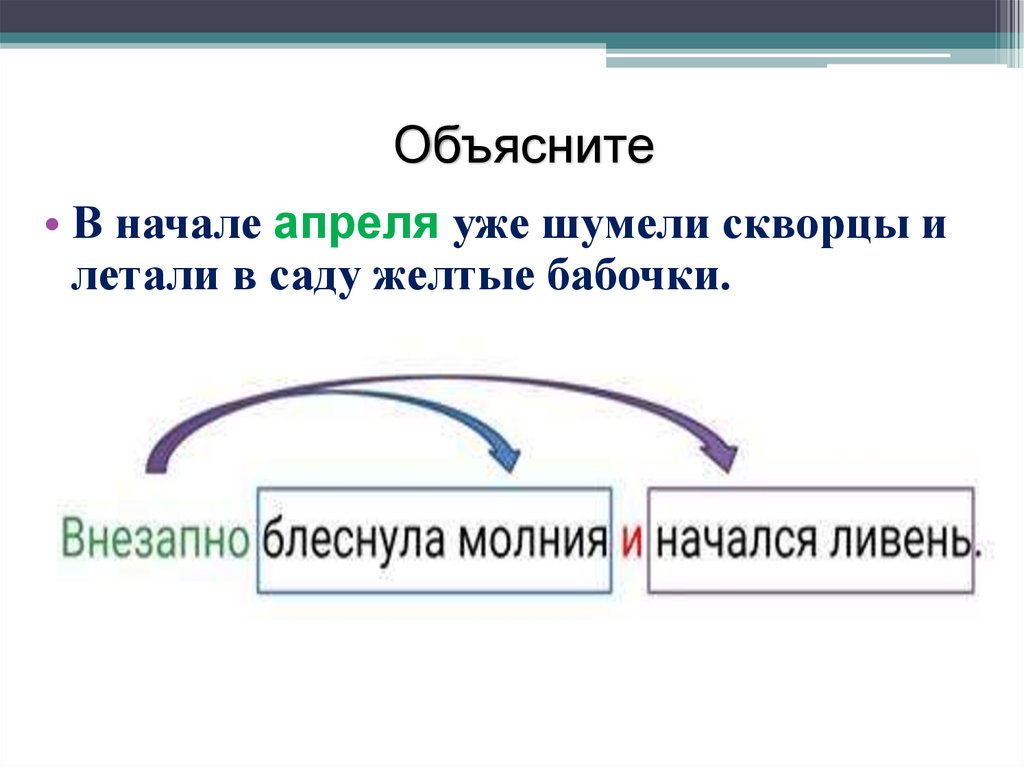 Объясните

• В начале апреля уже шумели скворцы и летали в саду желтые бабочки.

Внезапно блеснула молния и начался ливень.